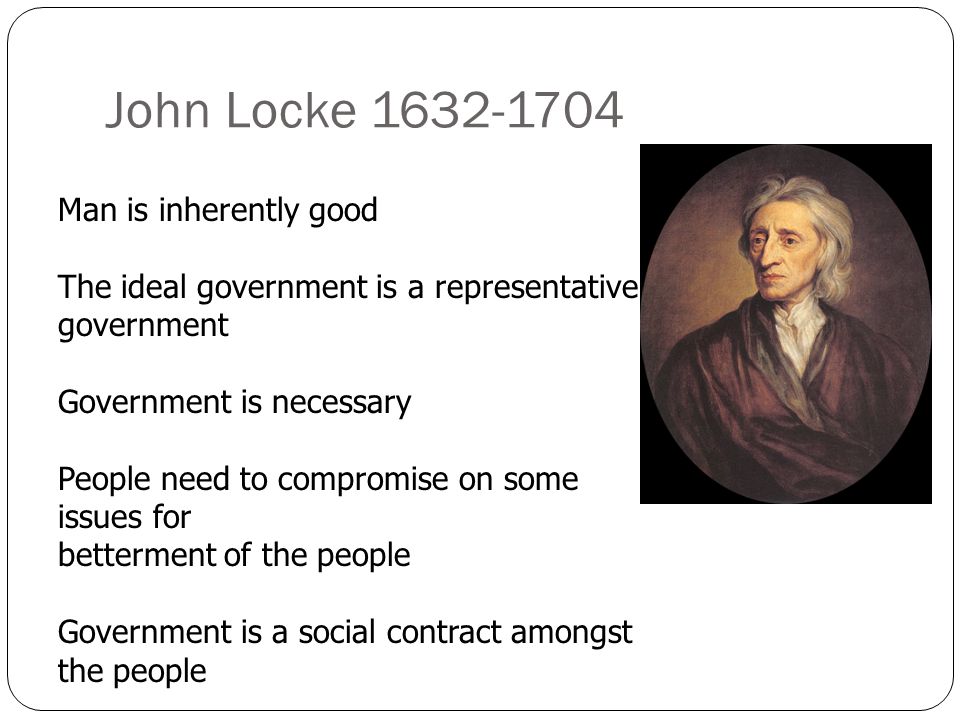 John Locke 1632-1704

Man is inherently good

The ideal government is a representative government

Government is necessary

People need to compromise on some issues for betterment of the people

Government is a social contract amongst the people